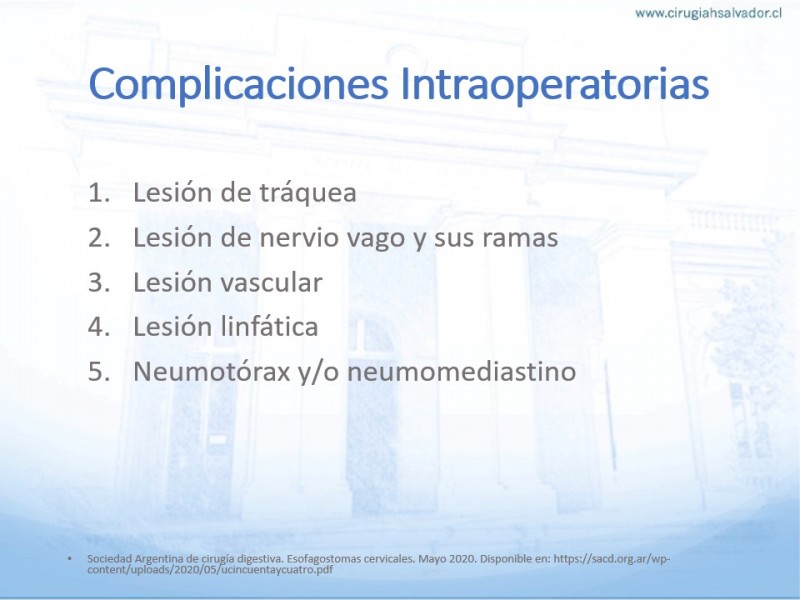 www.cirugiahsalvador.cl

Complicaciones Intraoperatorias

1. Lesión de tráquea
2. Lesión de nervio vago y sus ramas
3. Lesión vascular
4. Lesión linfática
5. Neumotórax y/o neumomediastino

• Sociedad Argentina de cirugía digestiva. Esofagostomas cervicales. Mayo 2020. Disponible en: https://sacd.org.ar/wp-content/uploads/2020/05/ucincuentaycuatro.pdf